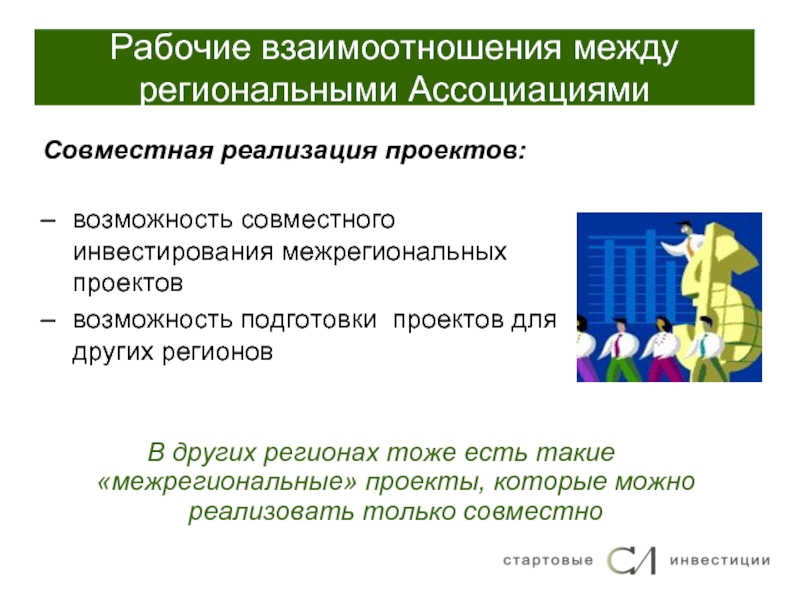 Рабочие взаимоотношения между региональными Ассоциациями

Совместная реализация проектов:

– возможность совместного инвестирования межрегиональных проектов
– возможность подготовки проектов для других регионов

В других регионах тоже есть такие «межрегиональные» проекты, которые можно реализовать только совместно

стартовые СИ инвестиции